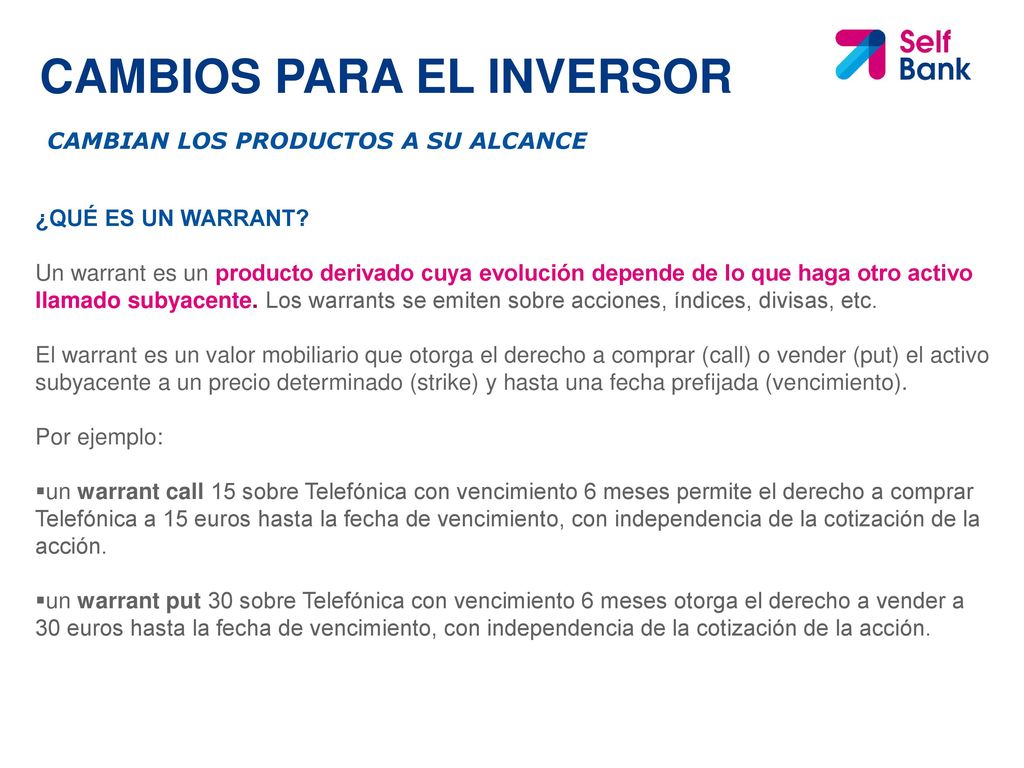 CAMBIOS PARA EL INVERSOR

Self Bank

CAMBIAN LOS PRODUCTOS A SU ALCANCE

¿QUÉ ES UN WARRANT?

Un warrant es un producto derivado cuya evolución depende de lo que haga otro activo llamado subyacente. Los warrants se emiten sobre acciones, índices, divisas, etc.

El warrant es un valor mobiliario que otorga el derecho a comprar (call) o vender (put) el activo subyacente a un precio determinado (strike) y hasta una fecha prefijada (vencimiento).

Por ejemplo:

▪un warrant call 15 sobre Telefónica con vencimiento 6 meses permite el derecho a comprar Telefónica a 15 euros hasta la fecha de vencimiento, con independencia de la cotización de la acción.

▪un warrant put 30 sobre Telefónica con vencimiento 6 meses otorga el derecho a vender a 30 euros hasta la fecha de vencimiento, con independencia de la cotización de la acción.